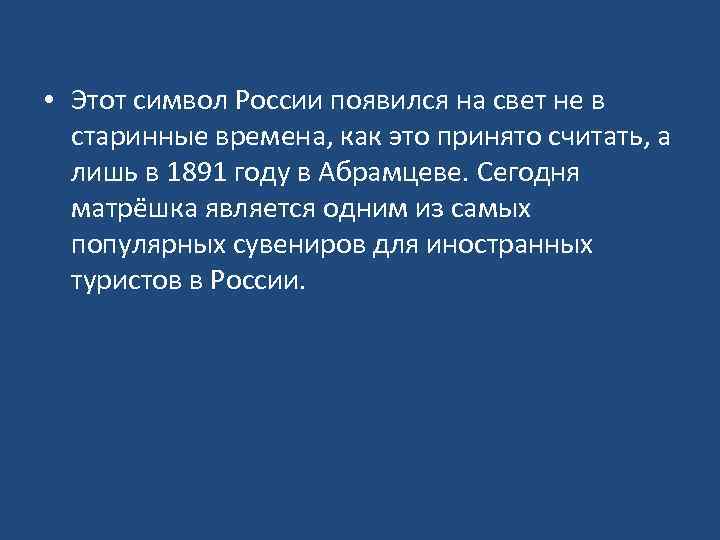 • Этот символ России появился на свет не в старинные времена, как это принято считать, а лишь в 1891 году в Абрамцеве. Сегодня матрёшка является одним из самых популярных сувениров для иностранных туристов в России.